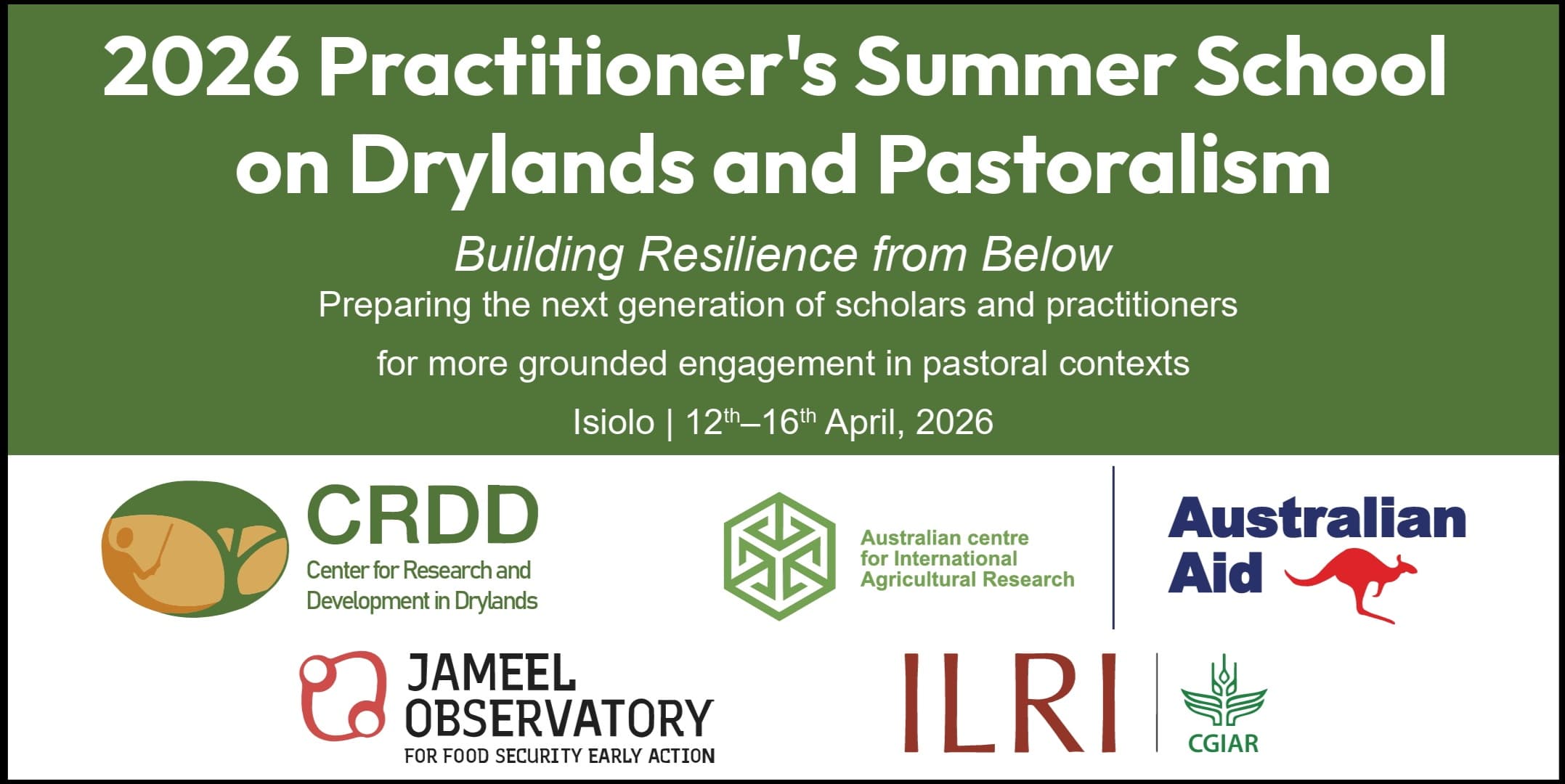 2026 Practitioner's Summer School on Drylands and Pastoralism

Building Resilience from Below

Preparing the next generation of scholars and practitioners for more grounded engagement in pastoral contexts

Isiolo | 12$^{th}$–16$^{th}$ April, 2026

CRDD
Center for Research and Development in Drylands

Australian centre for International Agricultural Research

Australian Aid

JAMEEL OBSERVATORY
FOR FOOD SECURITY EARLY ACTION

ILRI

CGIAR